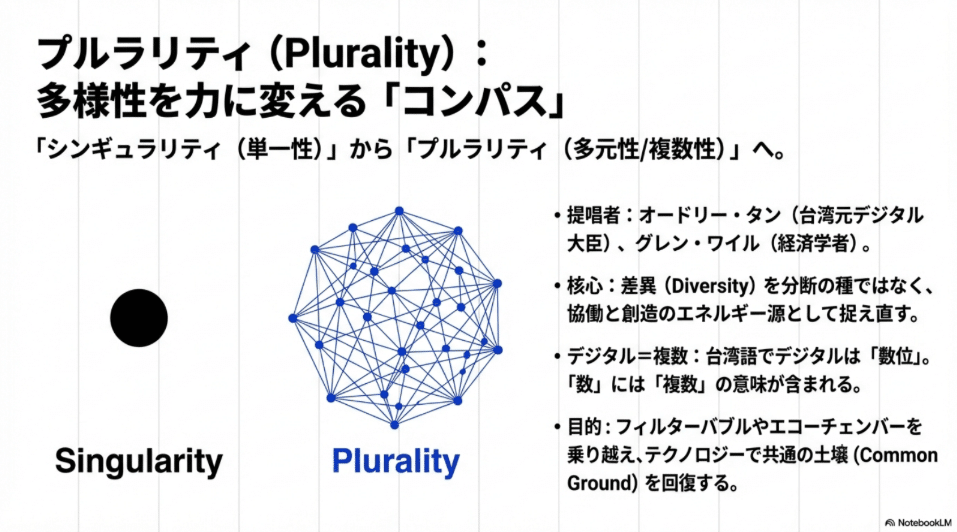 プルラリティ（Plurality）：
多様性を力に変える「コンパス」

「シンギュラリティ（単一性）」から「プルラリティ（多元性/複数性）」へ。

Singularity

Plurality

• 提唱者：オードリー・タン（台湾元デジタル大臣）、グレン・ワイル（経済学者）。

• 核心：差異（Diversity）を分断の種ではなく、協働と創造のエネルギー源として捉え直す。

• デジタル＝複数：台湾語でデジタルは「数位」。「数」には「複数」の意味が含まれる。

• 目的：フィルターバブルやエコーチェンバーを乗り越え、テクノロジーで共通の土壌 (Common Ground) を回復する。

NotebookLM